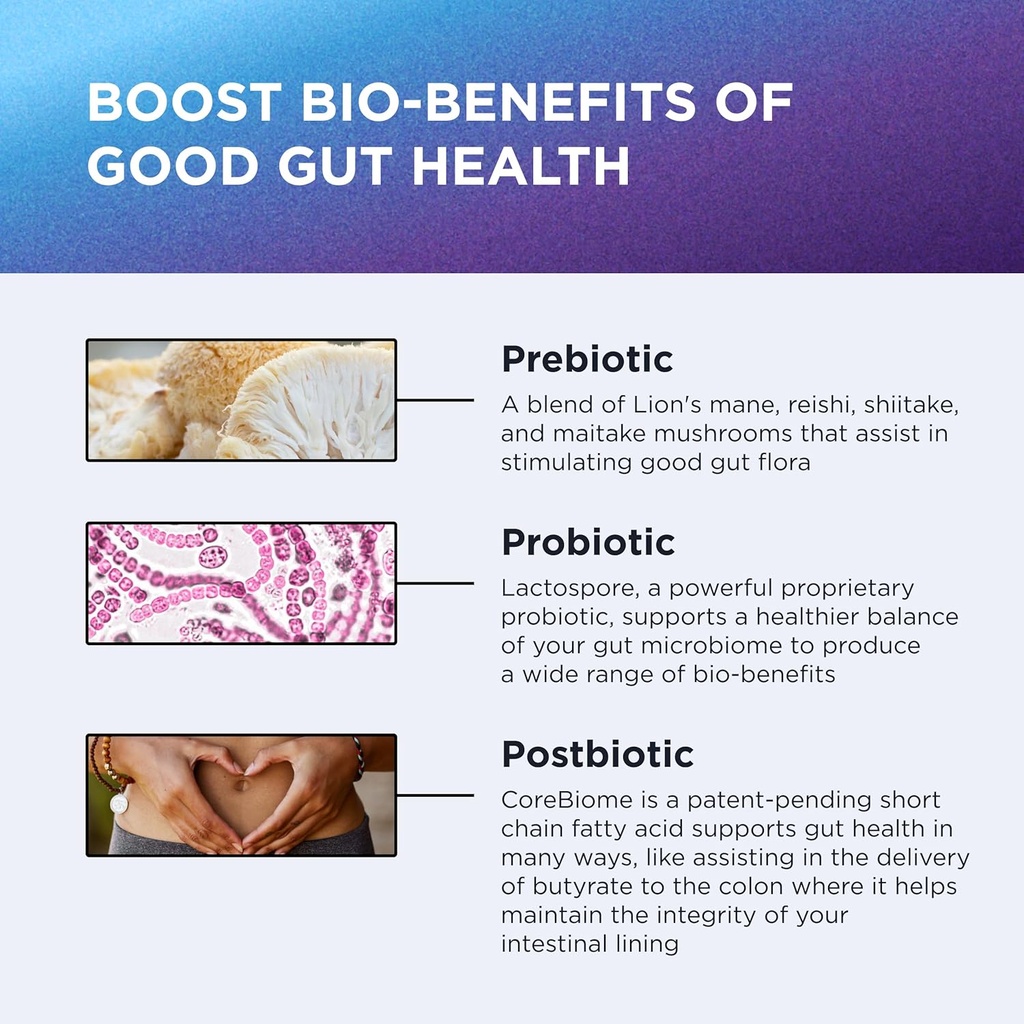 BOOST BIO-BENEFITS OF GOOD GUT HEALTH

Prebiotic
A blend of Lion's mane, reishi, shiitake, and maitake mushrooms that assist in stimulating good gut flora

Probiotic
Lactospore, a powerful proprietary probiotic, supports a healthier balance of your gut microbiome to produce a wide range of bio-benefits

Postbiotic
CoreBiome is a patent-pending short chain fatty acid supports gut health in many ways, like assisting in the delivery of butyrate to the colon where it helps maintain the integrity of your intestinal lining